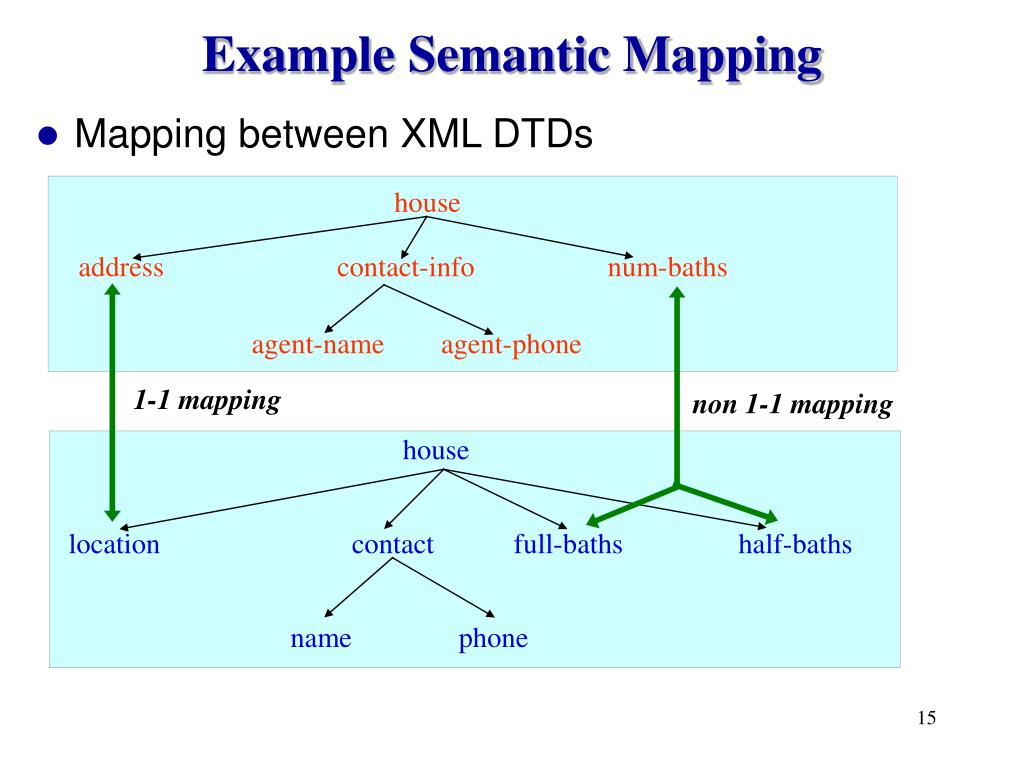 Example Semantic Mapping

Mapping between XML DTDs

house

address

contact-info

num-baths

agent-name

agent-phone

1-1 mapping

non 1-1 mapping

house

location

contact

full-baths

half-baths

name

phone

15